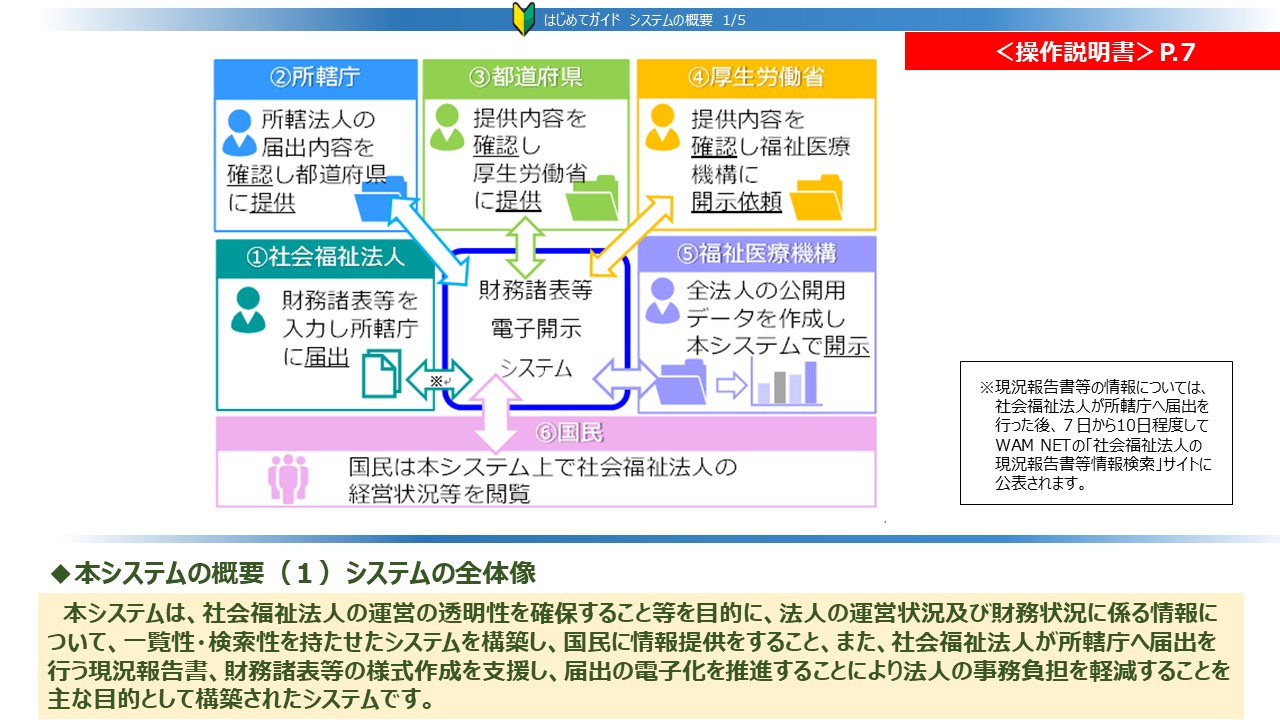 はじめてガイド　システムの概要　1/5

＜操作説明書＞P.7

②所轄庁
所轄法人の届出内容を確認し都道府県に提供

③都道府県
提供内容を確認し厚生労働省に提供

④厚生労働省
提供内容を確認し福祉医療機構に開示依頼

①社会福祉法人
財務諸表等を入力し所轄庁に届出

財務諸表等
電子開示
システム

※

⑤福祉医療機構
全法人の公開用データを作成し本システムで開示

⑥国民
国民は本システム上で社会福祉法人の経営状況等を閲覧

※現況報告書等の情報については、社会福祉法人が所轄庁へ届出を行った後、７日から10日程度してWAM NETの「社会福祉法人の現況報告書等情報検索」サイトに公表されます。

◆本システムの概要（１）システムの全体像

本システムは、社会福祉法人の運営の透明性を確保すること等を目的に、法人の運営状況及び財務状況に係る情報について、一覧性・検索性を持たせたシステムを構築し、国民に情報提供をすること、また、社会福祉法人が所轄庁へ届出を行う現況報告書、財務諸表等の様式作成を支援し、届出の電子化を推進することにより法人の事務負担を軽減することを主な目的として構築されたシステムです。